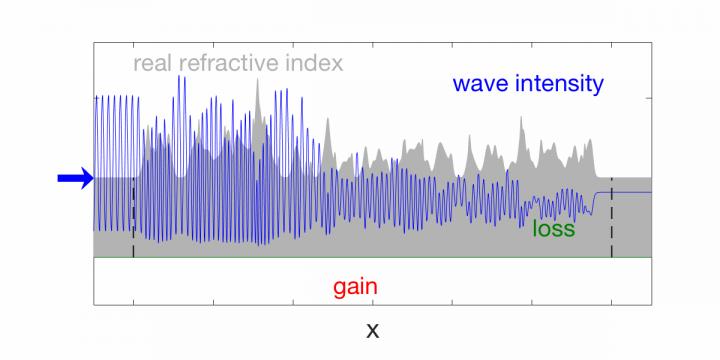 real refractive index

wave intensity

loss

gain

x